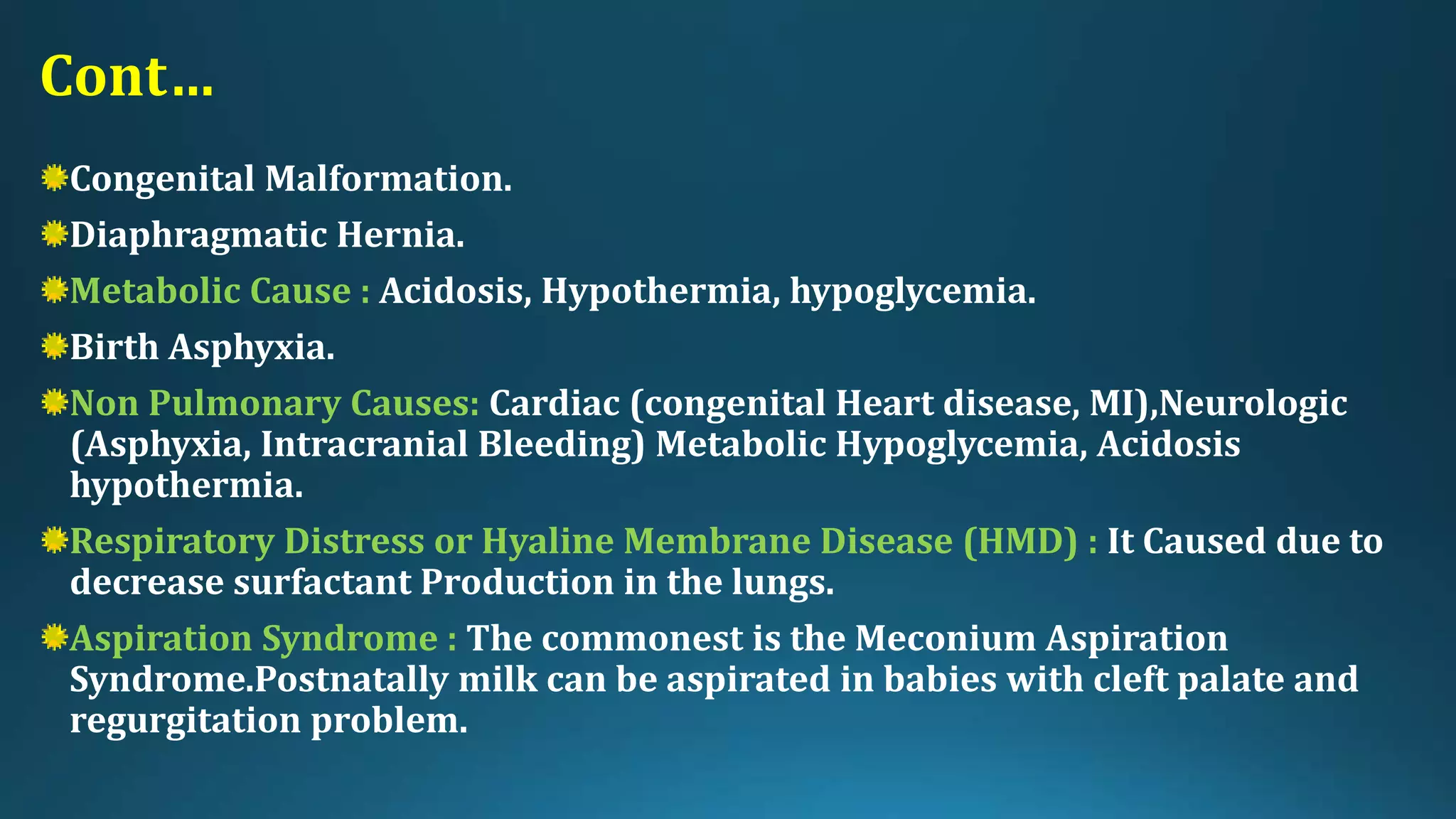 Cont...

Congenital Malformation.

Diaphragmatic Hernia.

Metabolic Cause : Acidosis, Hypothermia, hypoglycemia.

Birth Asphyxia.

Non Pulmonary Causes: Cardiac (congenital Heart disease, MI),Neurologic (Asphyxia, Intracranial Bleeding) Metabolic Hypoglycemia, Acidosis hypothermia.

Respiratory Distress or Hyaline Membrane Disease (HMD) : It Caused due to decrease surfactant Production in the lungs.

Aspiration Syndrome : The commonest is the Meconium Aspiration Syndrome.Postnatally milk can be aspirated in babies with cleft palate and regurgitation problem.